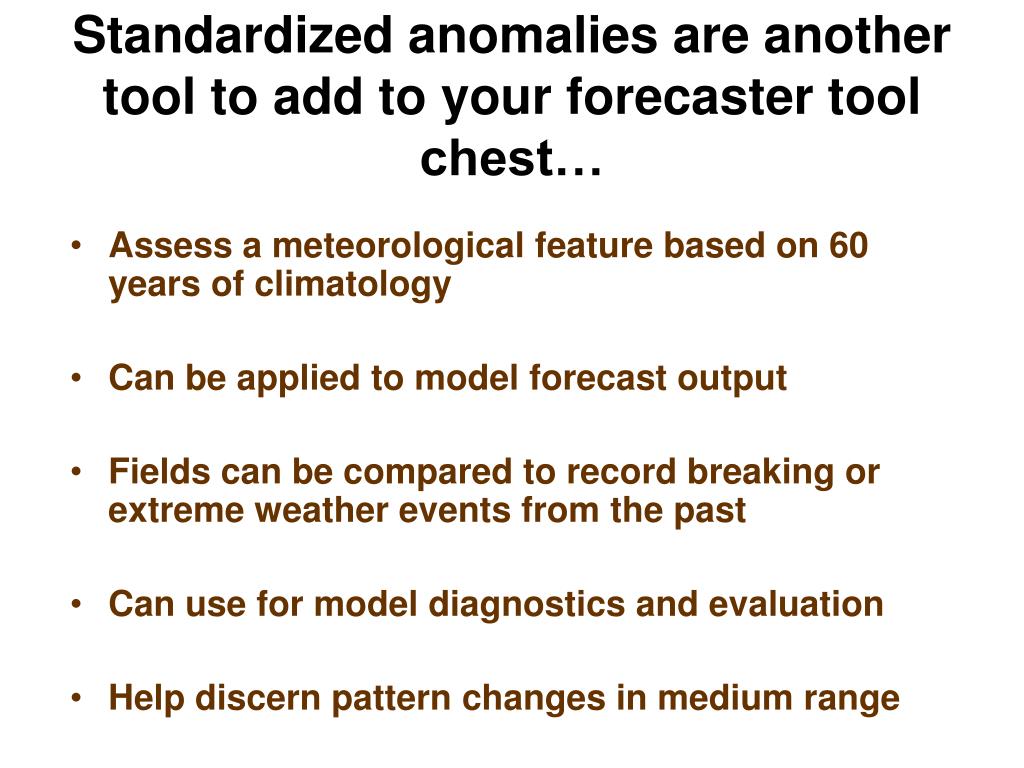 Standardized anomalies are another tool to add to your forecaster tool chest…

• Assess a meteorological feature based on 60 years of climatology

• Can be applied to model forecast output

• Fields can be compared to record breaking or extreme weather events from the past

• Can use for model diagnostics and evaluation

• Help discern pattern changes in medium range